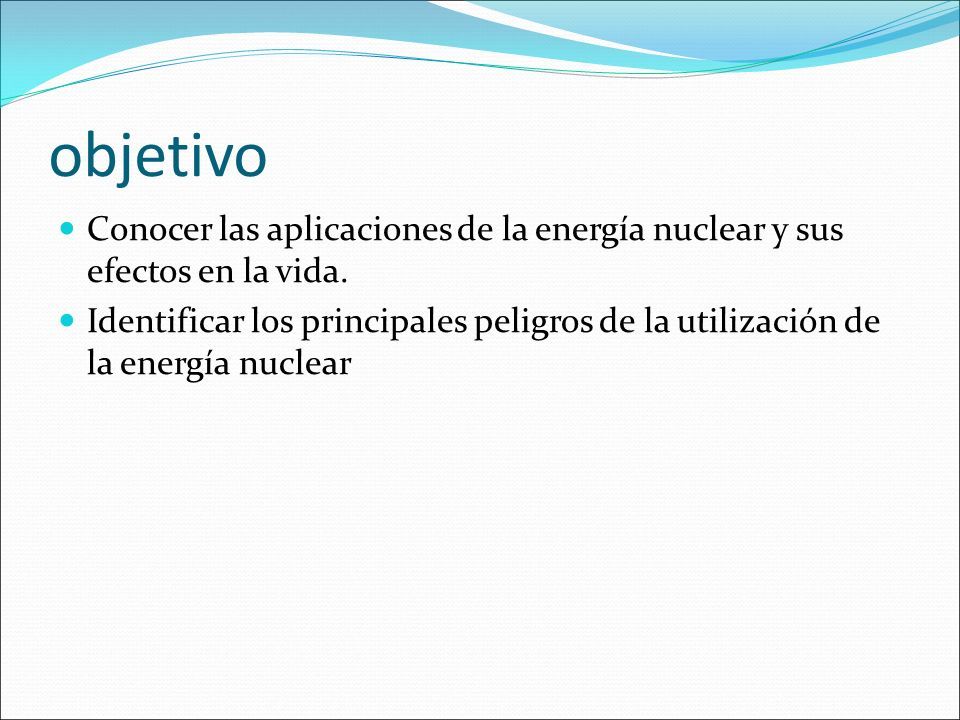 objetivo

- Conocer las aplicaciones de la energía nuclear y sus efectos en la vida.
- Identificar los principales peligros de la utilización de la energía nuclear